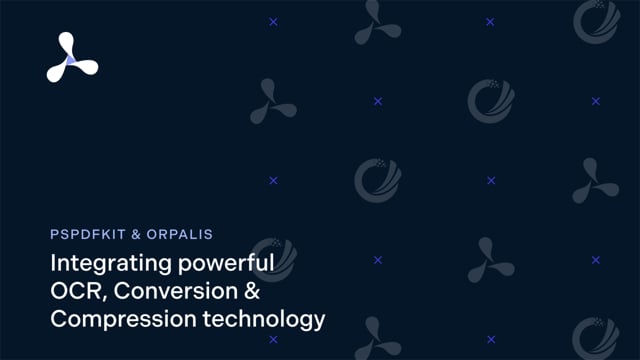 PSPDFKIT & ORPALIS

Integrating powerful OCR, Conversion & Compression technology